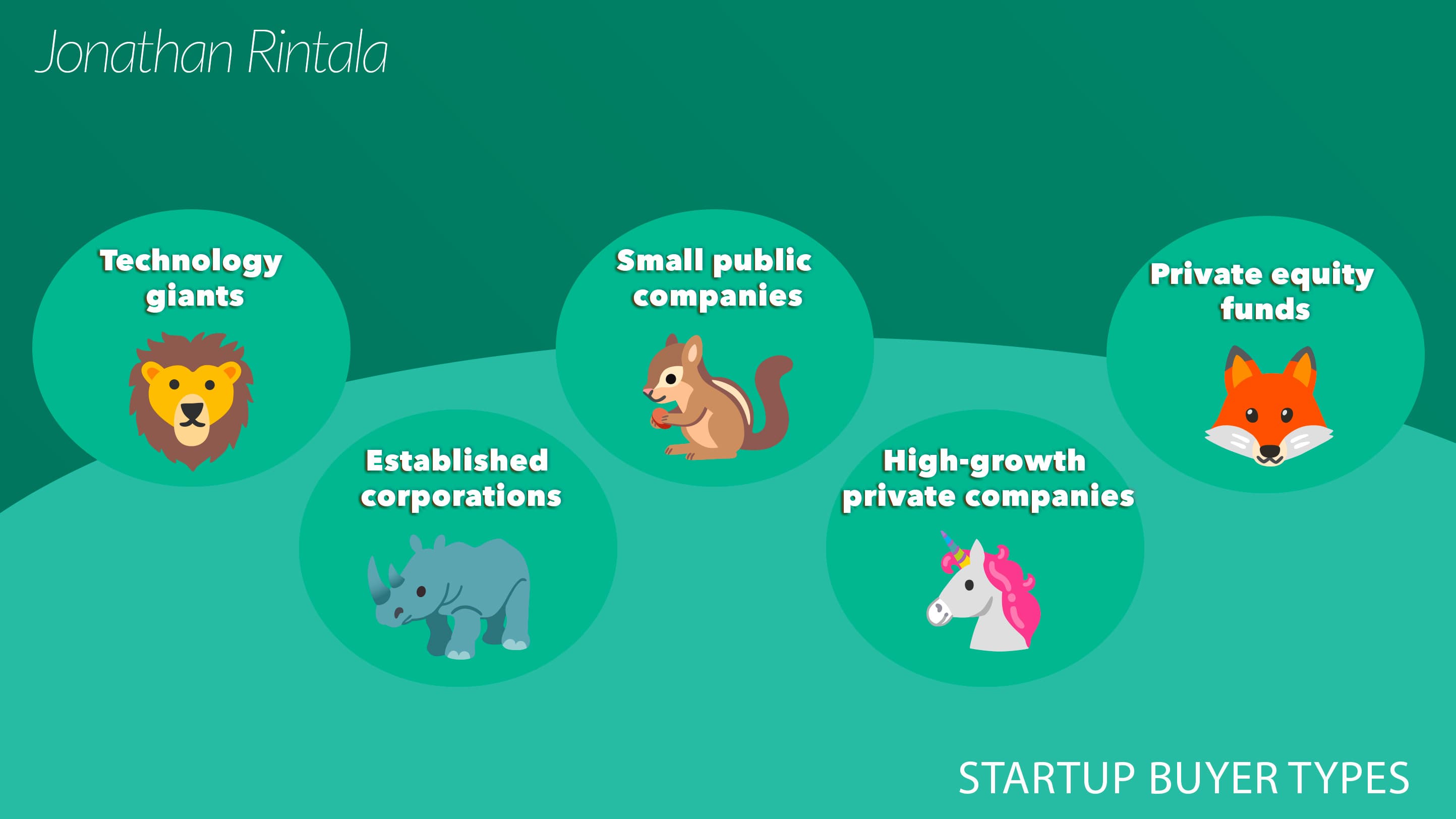 Jonathan Rintala

Technology giants

Established corporations

Small public companies

High-growth private companies

Private equity funds

STARTUP BUYER TYPES